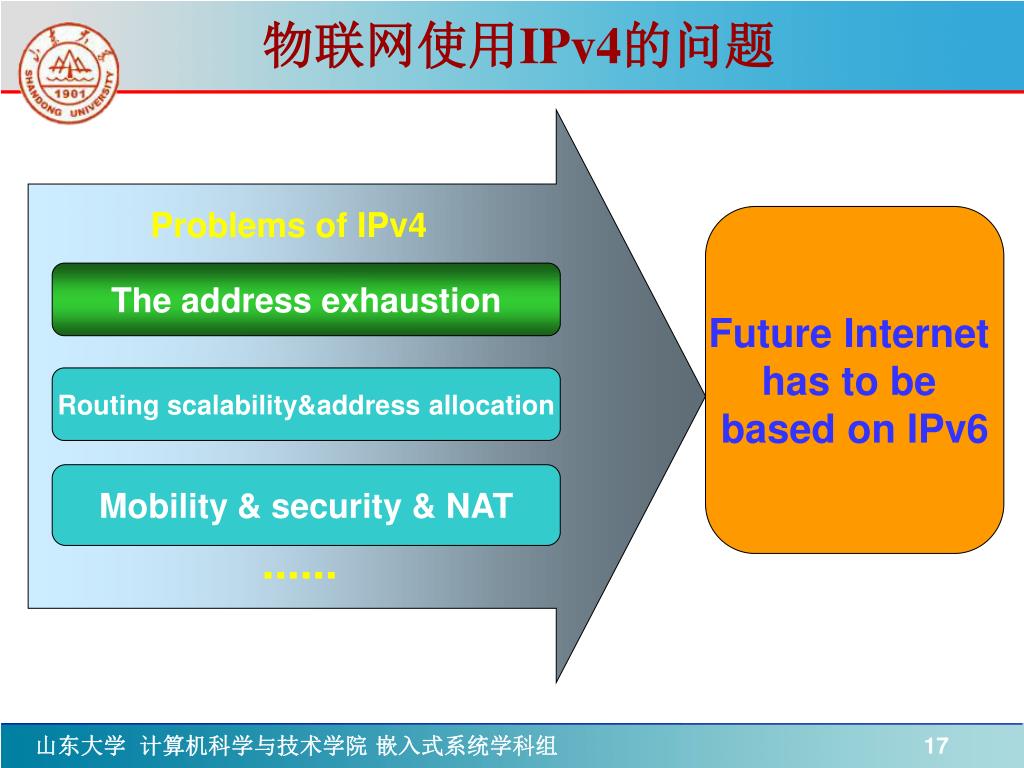 山东大学
1901
SHANDONG UNIVERSITY

物联网使用IPv4的问题

Problems of IPv4

The address exhaustion

Routing scalability&address allocation

Mobility & security & NAT

……

Future Internet has to be based on IPv6

山东大学 计算机科学与技术学院 嵌入式系统学科组

17